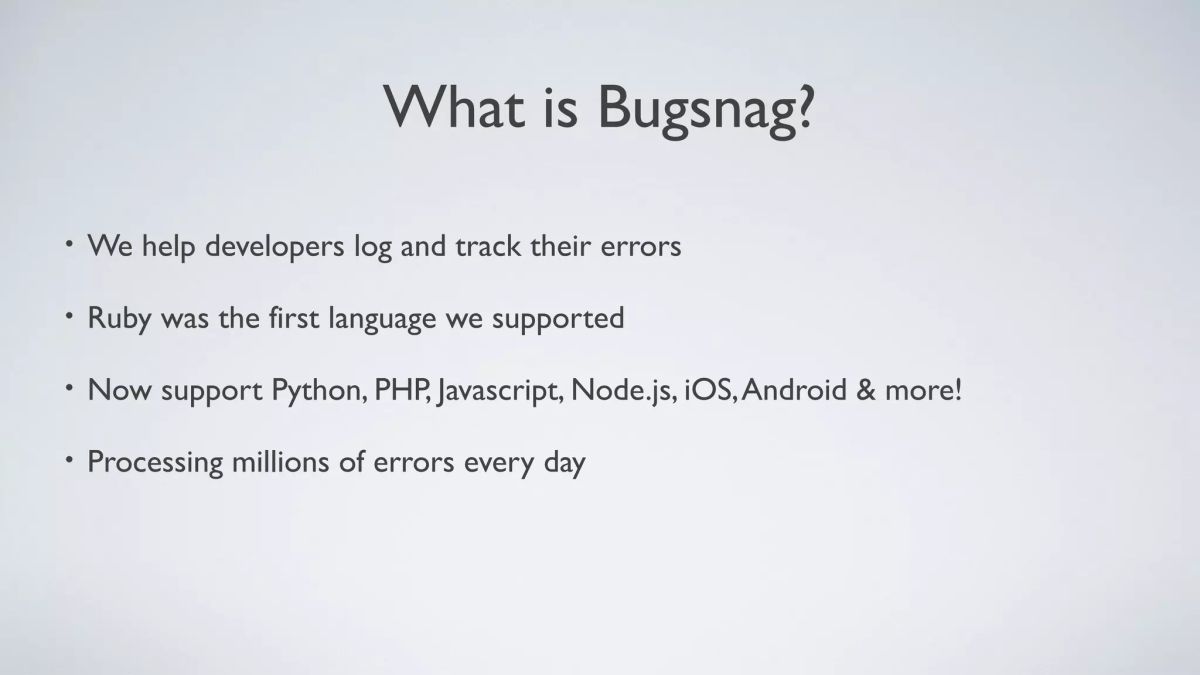 What is Bugsnag?

• We help developers log and track their errors

• Ruby was the first language we supported

• Now support Python, PHP, Javascript, Node.js, iOS, Android & more!

• Processing millions of errors every day